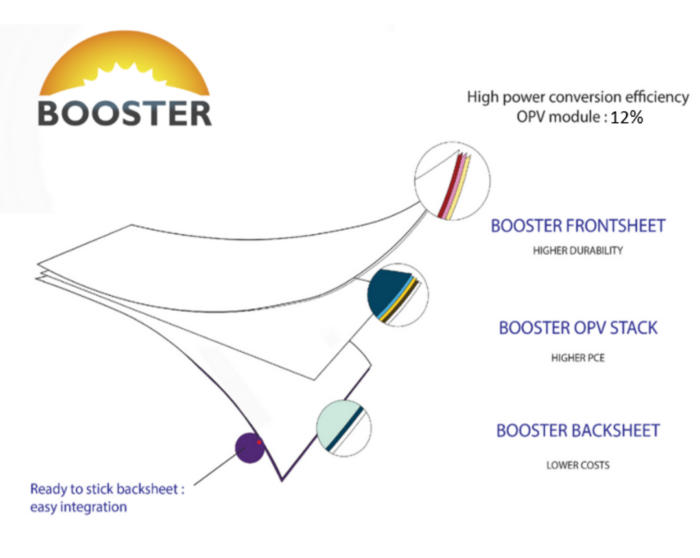 BOOSTER

High power conversion efficiency
OPV module : 12%

BOOSTER FRONTSHEET
HIGHER DURABILITY

BOOSTER OPV STACK
HIGHER PCE

BOOSTER BACKSHEET
LOWER COSTS

Ready to stick backsheet : easy integration